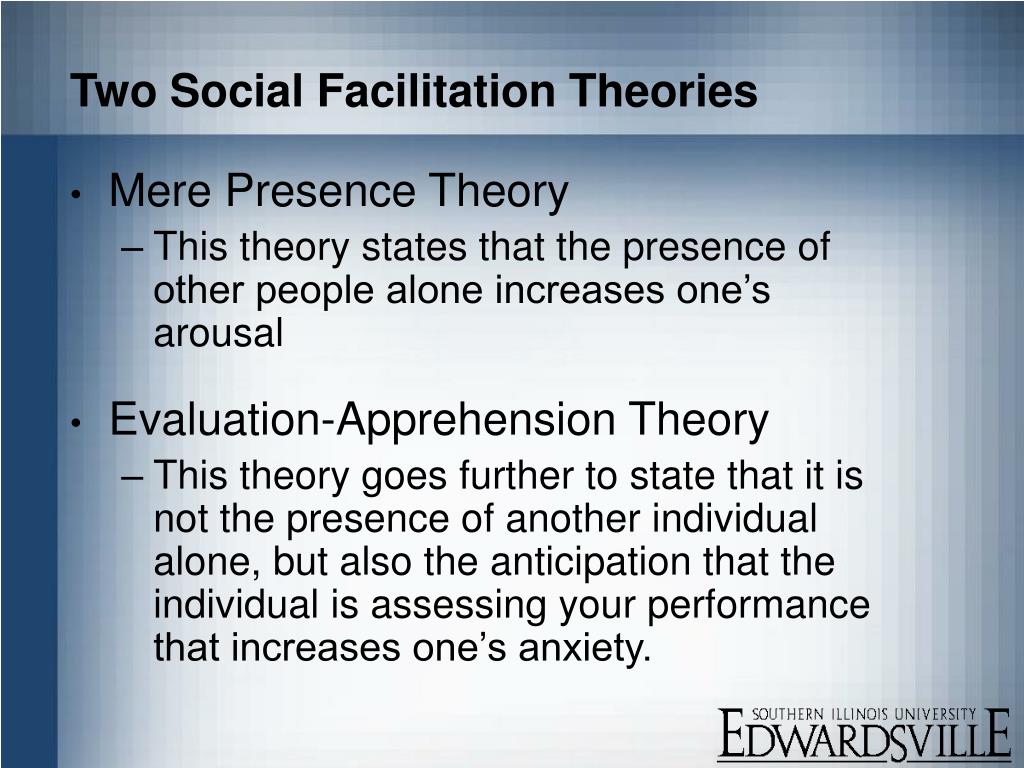 Two Social Facilitation Theories

• Mere Presence Theory
– This theory states that the presence of other people alone increases one’s arousal

• Evaluation-Apprehension Theory
– This theory goes further to state that it is not the presence of another individual alone, but also the anticipation that the individual is assessing your performance that increases one’s anxiety.

SOUTHERN ILLINOIS UNIVERSITY
EDWARDSVILLE